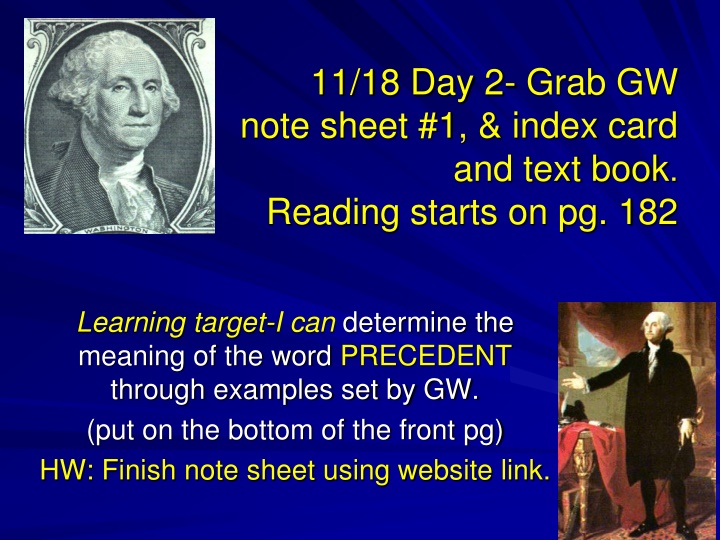 WASHINGTON

11/18 Day 2- Grab GW note sheet #1, & index card and text book. Reading starts on pg. 182

Learning target-I can determine the meaning of the word PRECEDENT through examples set by GW.

(put on the bottom of the front pg)

HW: Finish note sheet using website link.